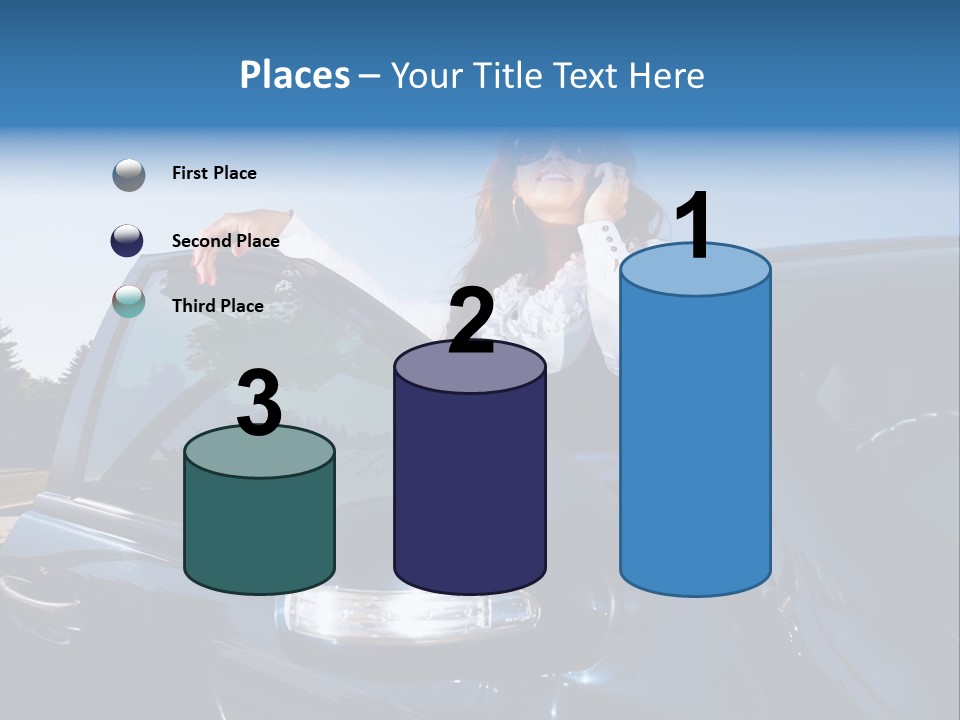 Places – Your Title Text Here

First Place

Second Place

Third Place

3

2

1